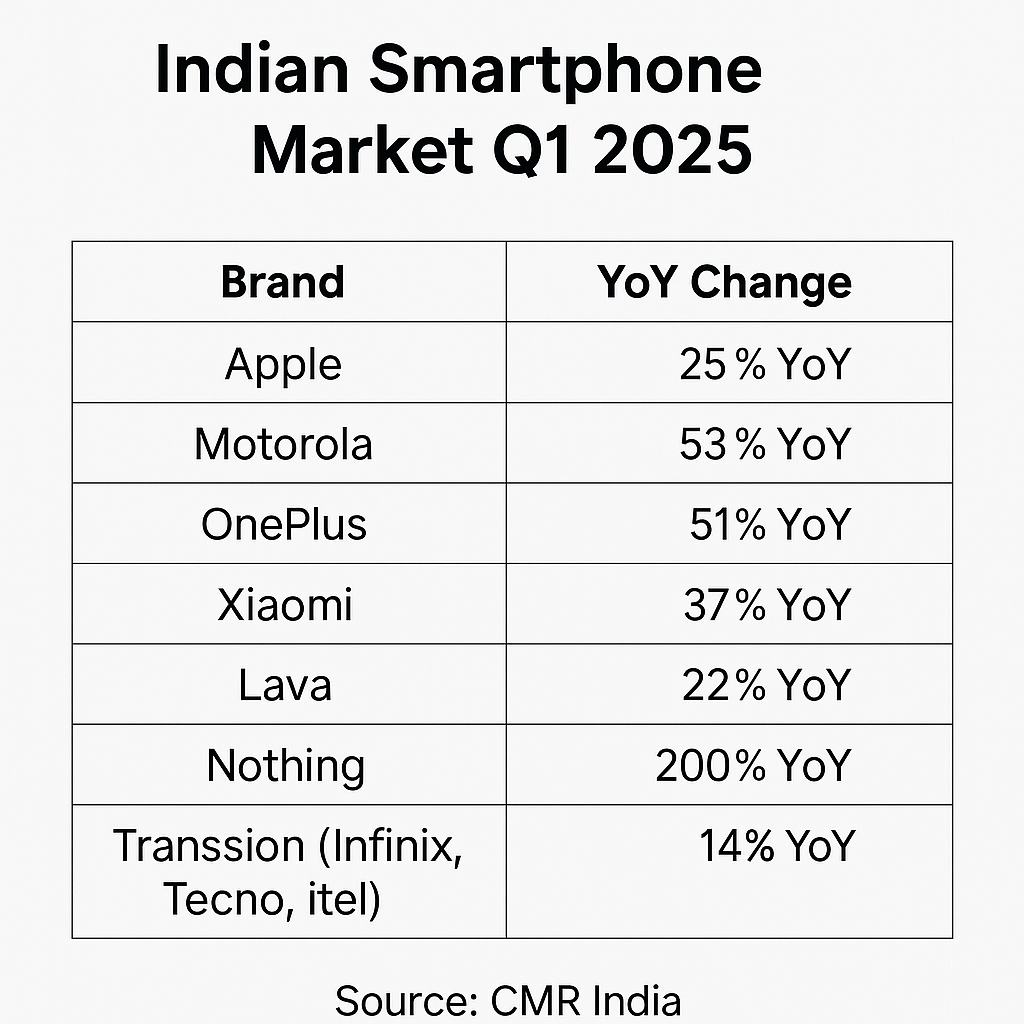 Indian Smartphone Market Q1 2025

| Brand | YoY Change |
|---|---|
| Apple | 25 % YoY |
| Motorola | 53 % YoY |
| OnePlus | 51% YoY |
| Xiaomi | 37% YoY |
| Lava | 22% YoY |
| Nothing | 200% YoY |
| Transsion (Infinix, Tecno, itel) | 14% YoY |

Source: CMR India